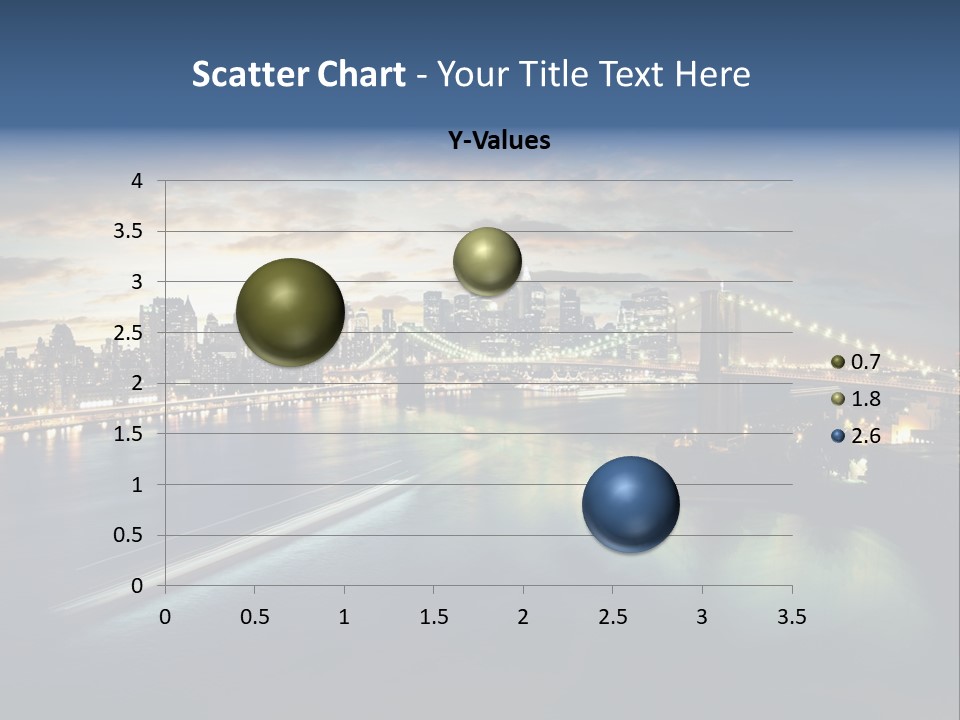 Scatter Chart - Your Title Text Here

Y-Values

4
3.5
3
2.5
2
1.5
1
0.5
0

0 0.5 1 1.5 2 2.5 3 3.5

0.7
1.8
2.6